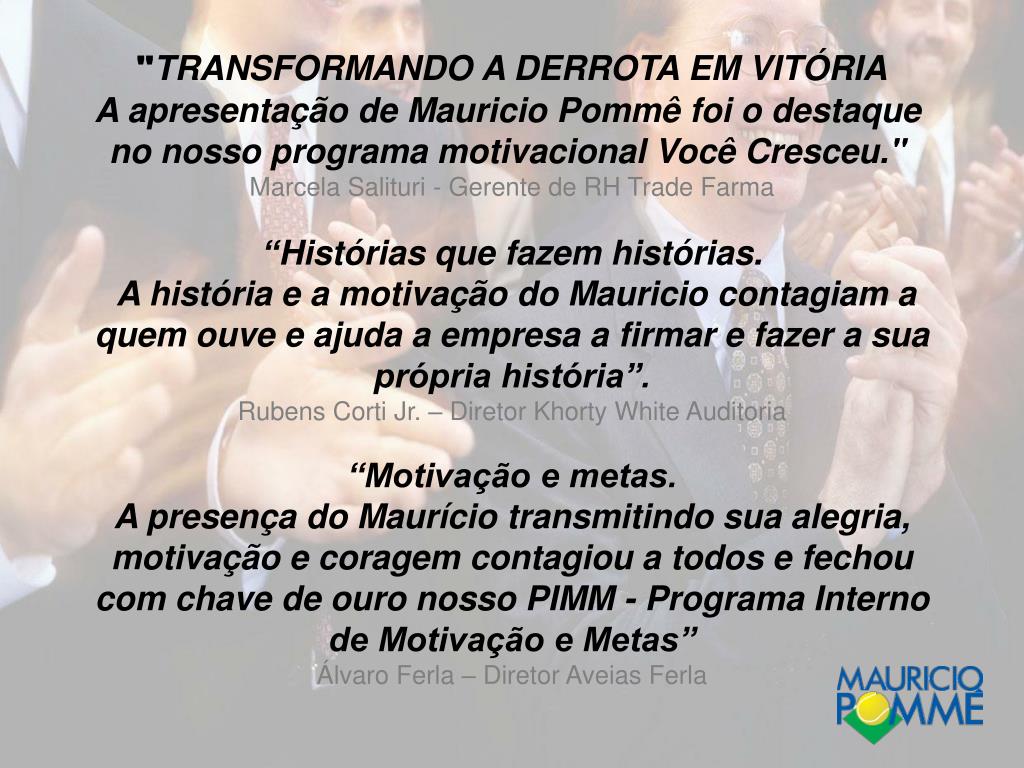 "TRANSFORMANDO A DERROTA EM VITÓRIA
A apresentação de Mauricio Pommê foi o destaque no nosso programa motivacional Você Cresceu."
Marcela Salituri - Gerente de RH Trade Farma

“Histórias que fazem histórias.
A história e a motivação do Mauricio contagiam a quem ouve e ajuda a empresa a firmar e fazer a sua própria história”.
Rubens Corti Jr. – Diretor Khorty White Auditoria

“Motivação e metas.
A presença do Maurício transmitindo sua alegria, motivação e coragem contagiou a todos e fechou com chave de ouro nosso PIMM - Programa Interno de Motivação e Metas”
Álvaro Ferla – Diretor Aveias Ferla

MAURICIO POMMÊ